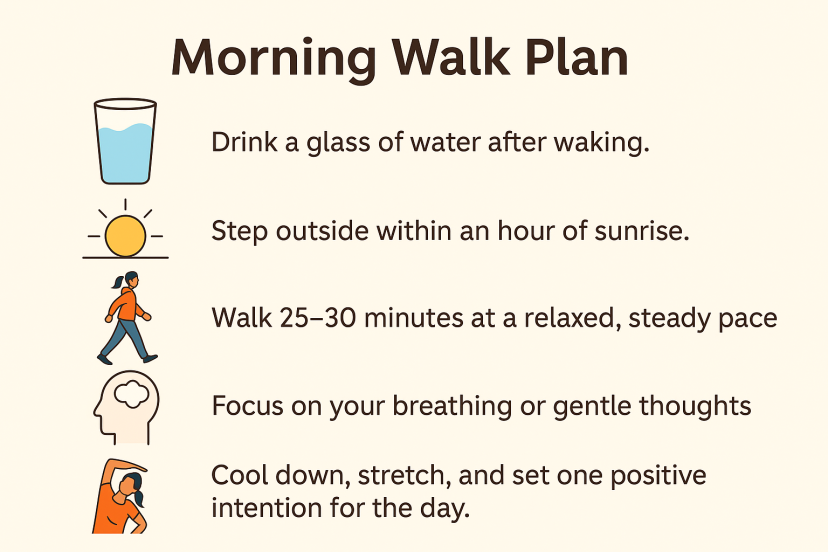 Morning Walk Plan

Drink a glass of water after waking.

Step outside within an hour of sunrise.

Walk 25–30 minutes at a relaxed, steady pace

Focus on your breathing or gentle thoughts

Cool down, stretch, and set one positive intention for the day.